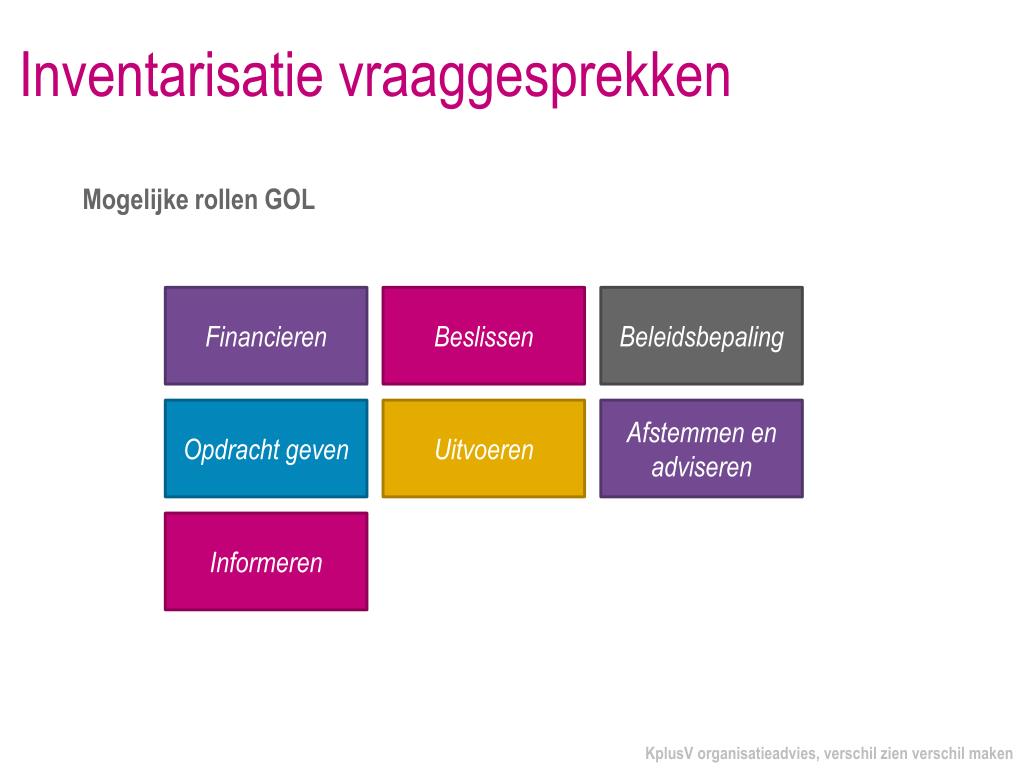 Inventarisatie vraaggesprekken

Mogelijke rollen GOL

Financieren

Beslissen

Beleidsbepaling

Opdracht geven

Uitvoeren

Afstemmen en adviseren

Informeren

KplusV organisatieadvies, verschil zien verschil maken